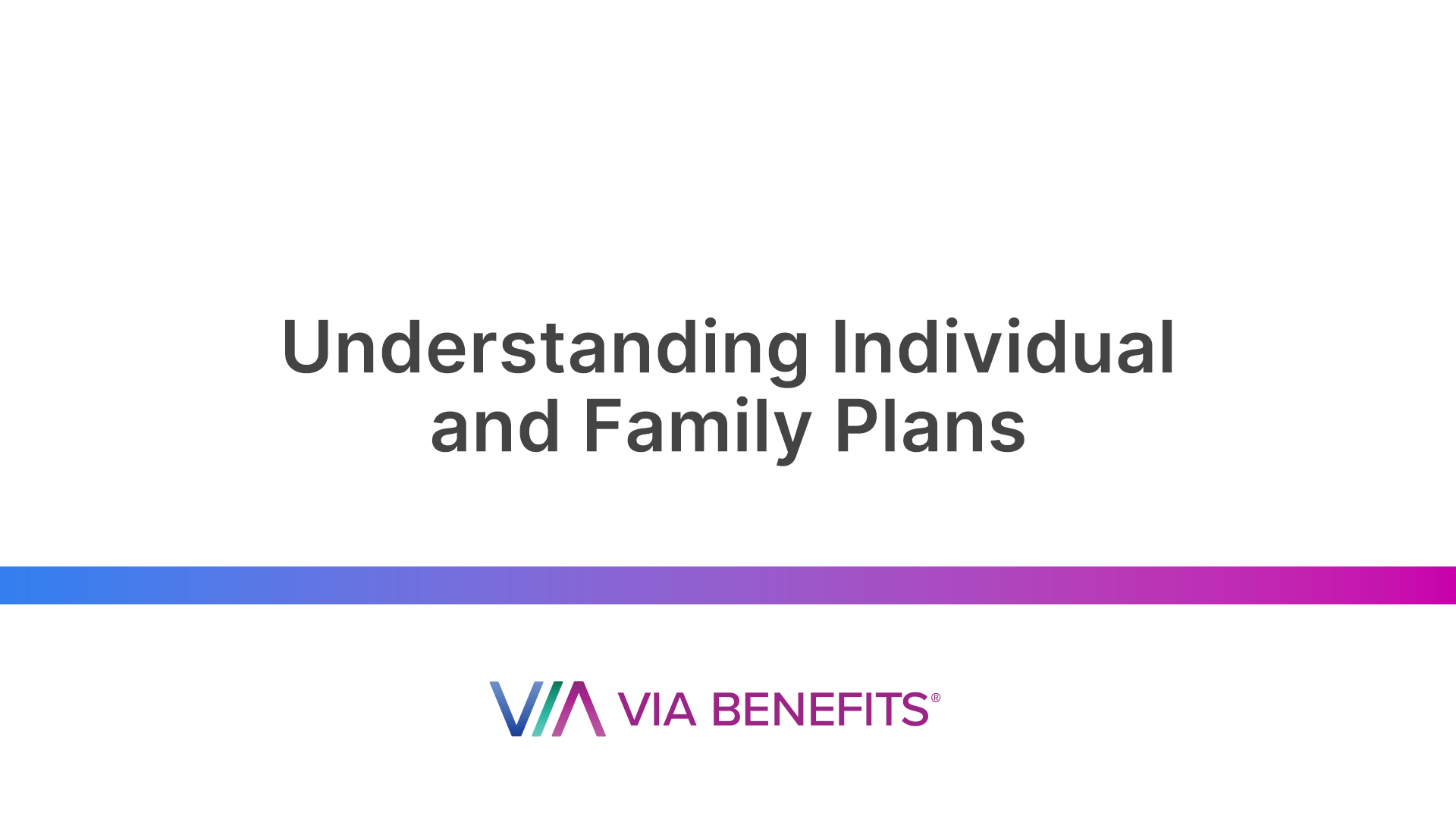 Understanding Individual and Family Plans

VIA BENEFITS®